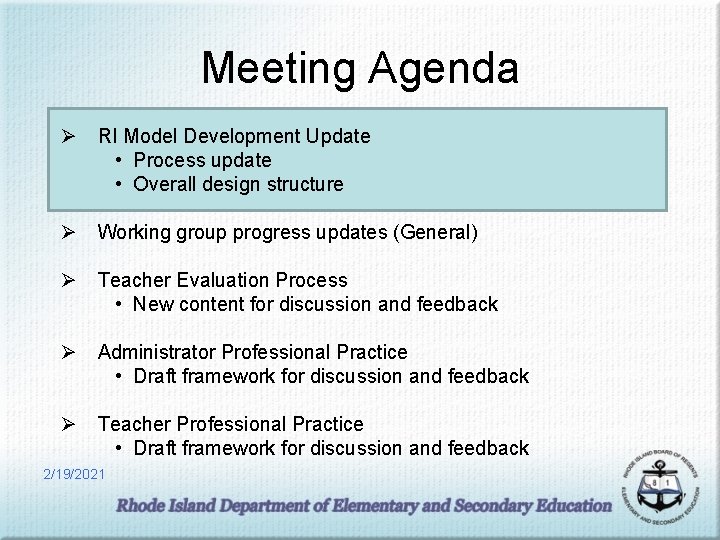 Meeting Agenda

➢ RI Model Development Update
• Process update
• Overall design structure

➢ Working group progress updates (General)

➢ Teacher Evaluation Process
• New content for discussion and feedback

➢ Administrator Professional Practice
• Draft framework for discussion and feedback

➢ Teacher Professional Practice
• Draft framework for discussion and feedback

2/19/2021

Rhode Island Department of Elementary and Secondary Education

RHODE ISLAND BOARD OF REGENTS ELEMENTARY AND SECONDARY EDUCATION